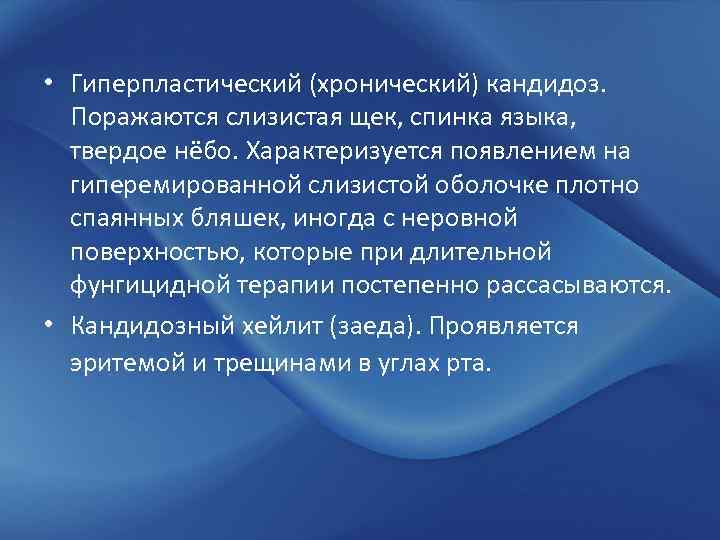 • Гиперпластический (хронический) кандидоз. Поражаются слизистая щек, спинка языка, твердое нёбо. Характеризуется появлением на гиперемированной слизистой оболочке плотно спаянных бляшек, иногда с неровной поверхностью, которые при длительной фунгицидной терапии постепенно рассасываются.

• Кандидозный хейлит (заеда). Проявляется эритемой и трещинами в углах рта.